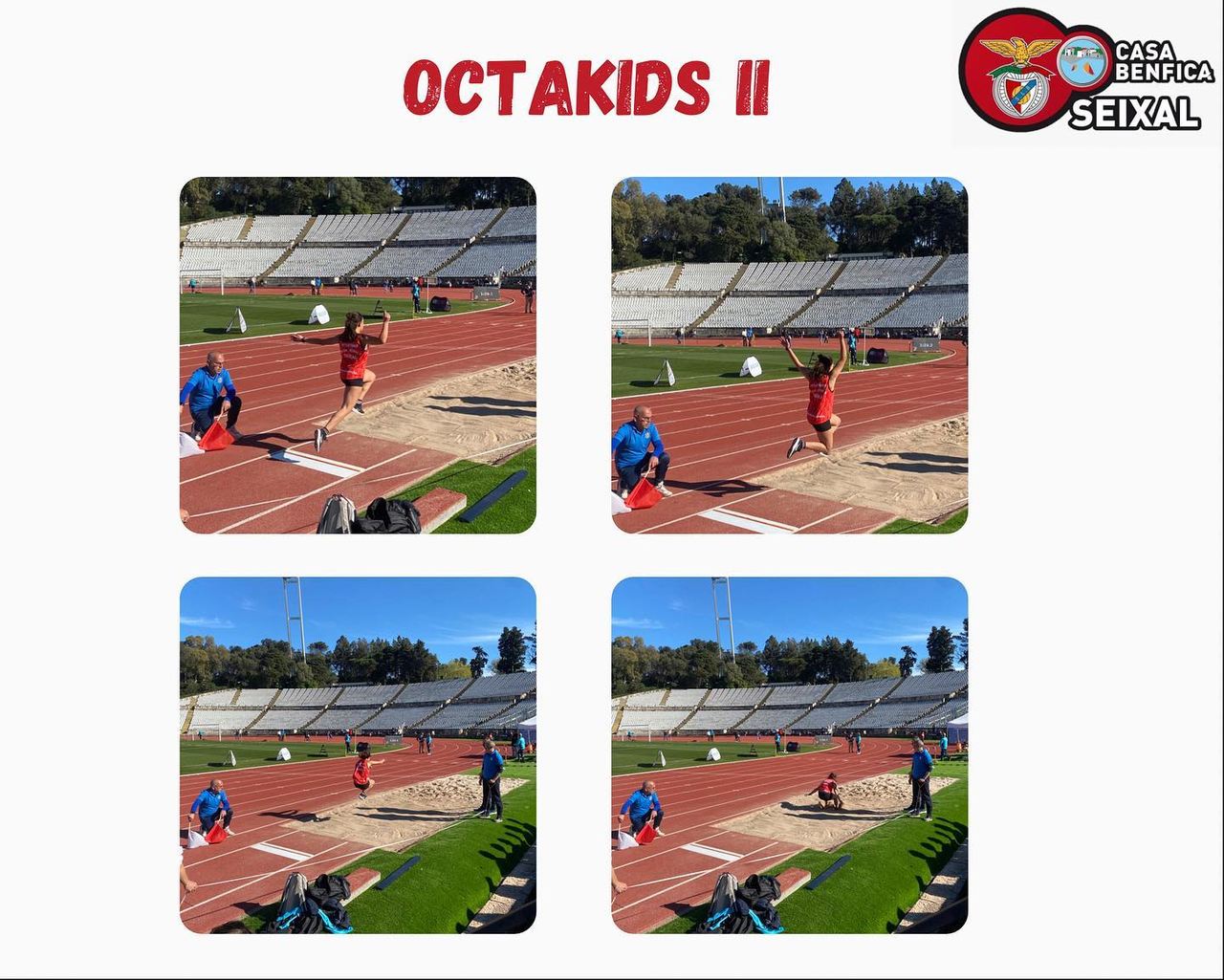 OCTAKIDS II

CASA BENFICA SEIXAL